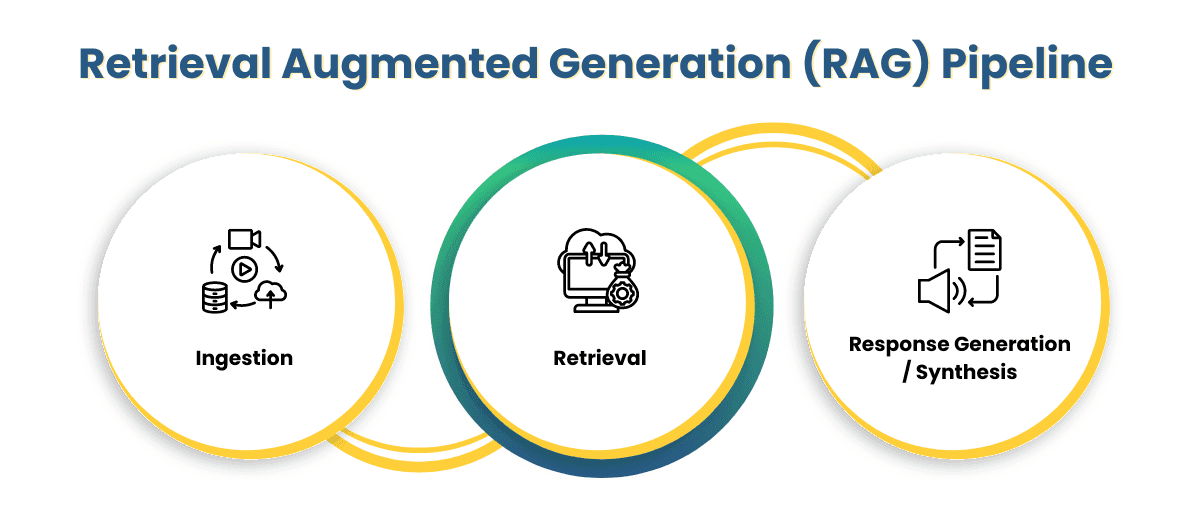 Retrieval Augmented Generation (RAG) Pipeline

Ingestion

Retrieval

Response Generation / Synthesis